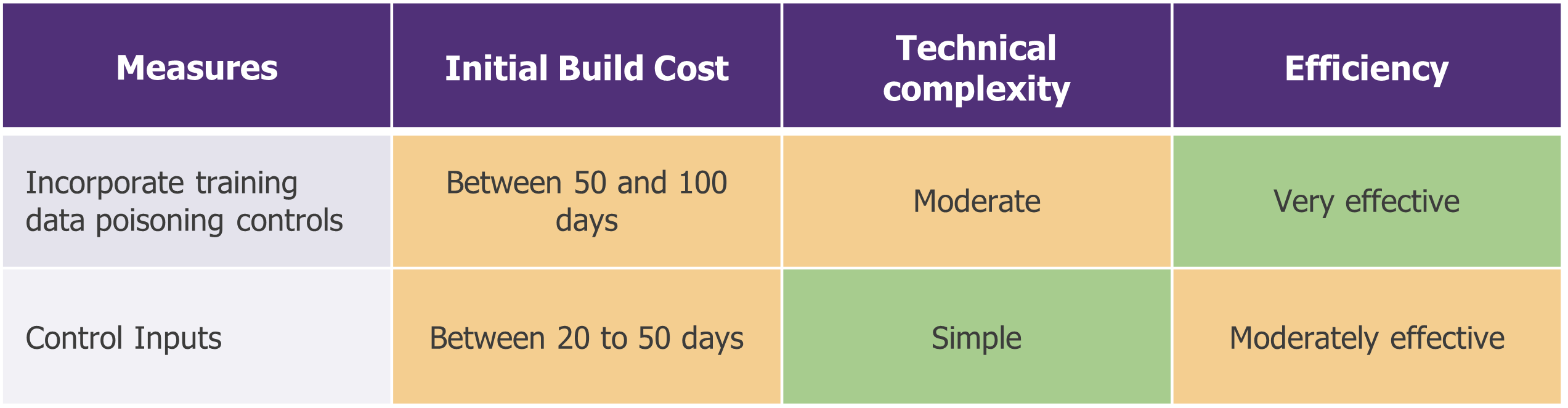 | Measures | Initial Build Cost | Technical complexity | Efficiency |
|---|---|---|---|
| Incorporate training data poisoning controls | Between 50 and 100 days | Moderate | Very effective |
| Control Inputs | Between 20 to 50 days | Simple | Moderately effective |